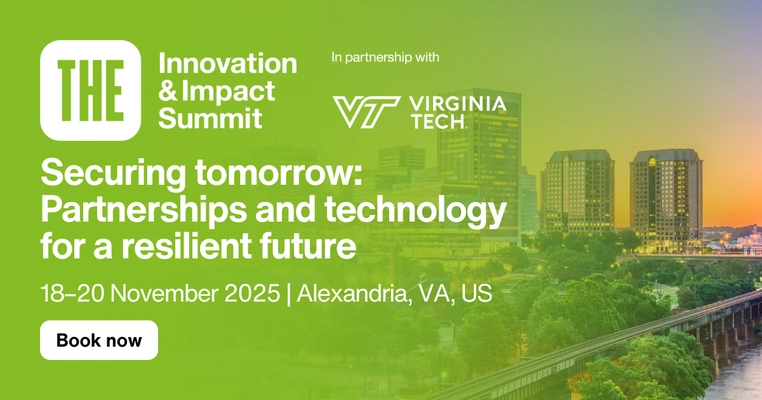 THE

Innovation & Impact Summit

In partnership with

VT VIRGINIA TECH.

Securing tomorrow: Partnerships and technology for a resilient future

18–20 November 2025 | Alexandria, VA, US

Book now